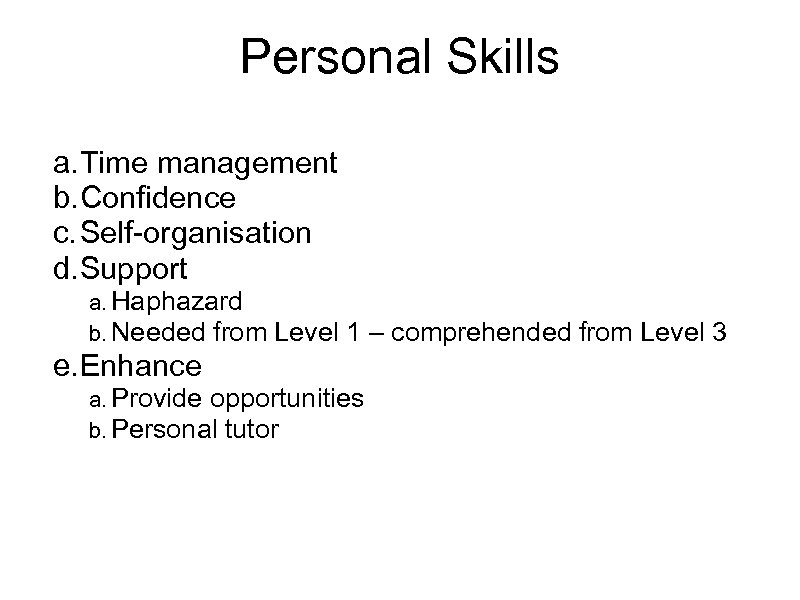 Personal Skills

a. Time management
b. Confidence
c. Self-organisation
d. Support
a. Haphazard
b. Needed from Level 1 – comprehended from Level 3
e. Enhance
a. Provide opportunities
b. Personal tutor